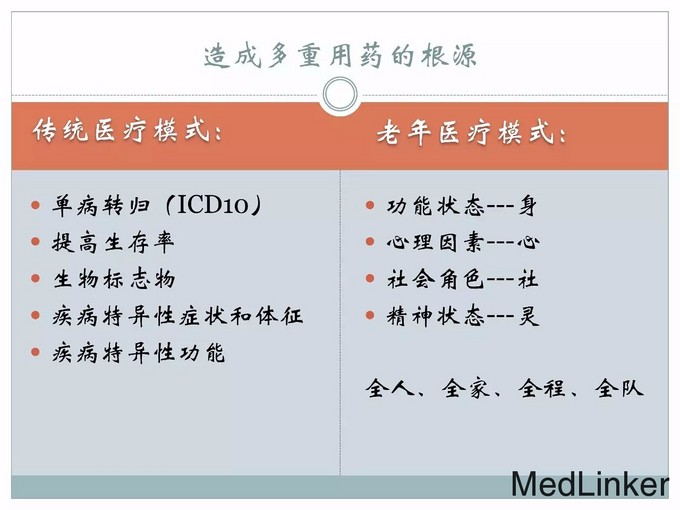 造成多重用药的根源

传统医疗模式：

- 单病转归（ICD10）
- 提高生存率
- 生物标志物
- 疾病特异性症状和体征
- 疾病特异性功能

老年医疗模式：

- 功能状态---身
- 心理因素---心
- 社会角色---社
- 精神状态---灵

全人、全家、全程、全队

MedLinker